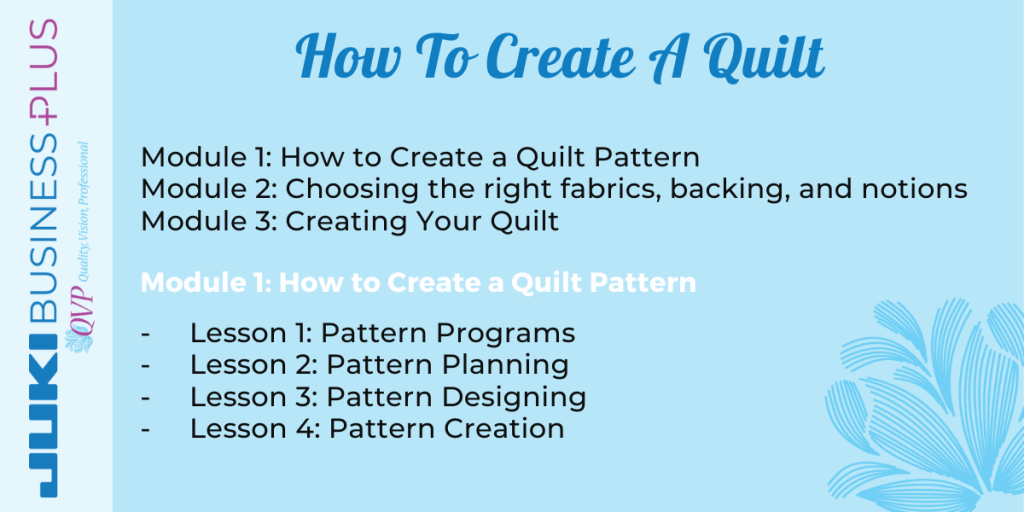 JUKI BUSINESS PLUS
QVP Quality, Vision, Professional

How To Create A Quilt

Module 1: How to Create a Quilt Pattern
Module 2: Choosing the right fabrics, backing, and notions
Module 3: Creating Your Quilt

Module 1: How to Create a Quilt Pattern

- Lesson 1: Pattern Programs
- Lesson 2: Pattern Planning
- Lesson 3: Pattern Designing
- Lesson 4: Pattern Creation